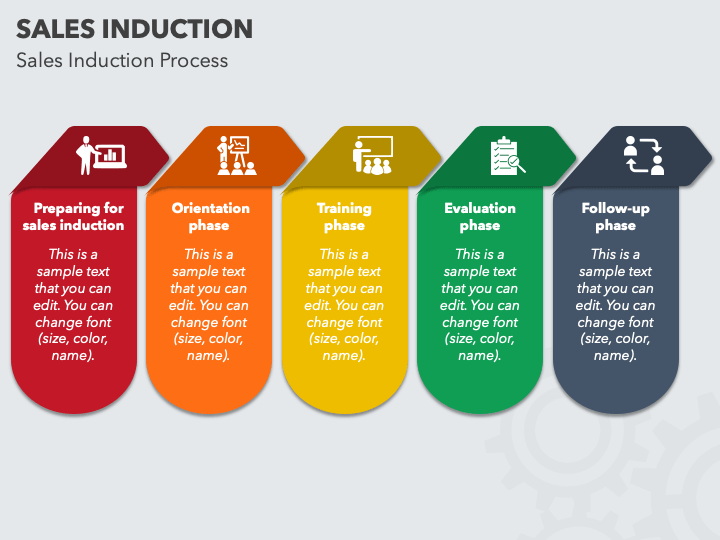 SALES INDUCTION
Sales Induction Process

Preparing for sales induction

This is a sample text that you can edit. You can change font (size, color, name).

Orientation phase

This is a sample text that you can edit. You can change font (size, color, name).

Training phase

This is a sample text that you can edit. You can change font (size, color, name).

Evaluation phase

This is a sample text that you can edit. You can change font (size, color, name).

Follow-up phase

This is a sample text that you can edit. You can change font (size, color, name).